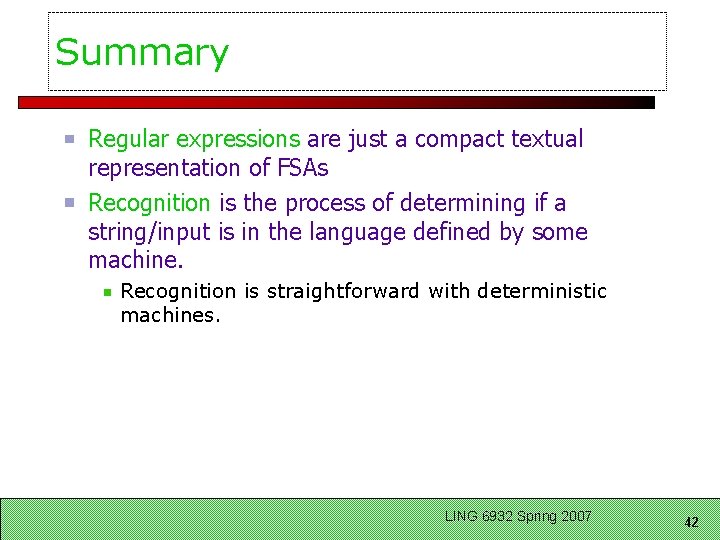 Summary

Regular expressions are just a compact textual representation of FSAs

Recognition is the process of determining if a string/input is in the language defined by some machine.

Recognition is straightforward with deterministic machines.

LING 6932 Spring 2007

42